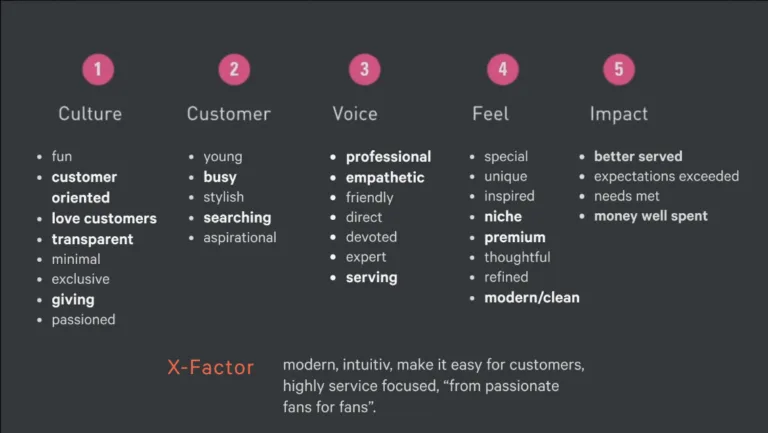 1
Culture
- fun
- customer oriented
- love customers
- transparent
- minimal
- exclusive
- giving
- passioned

2
Customer
- young
- busy
- stylish
- searching
- aspirational

3
Voice
- professional
- empathetic
- friendly
- direct
- devoted
- expert
- serving

4
Feel
- special
- unique
- inspired
- niche
- premium
- thoughtful
- refined
- modern/clean

5
Impact
- better served
- expectations exceeded
- needs met
- money well spent

X-Factor

modern, intuitiv, make it easy for customers, highly service focused, “from passionate fans for fans”.